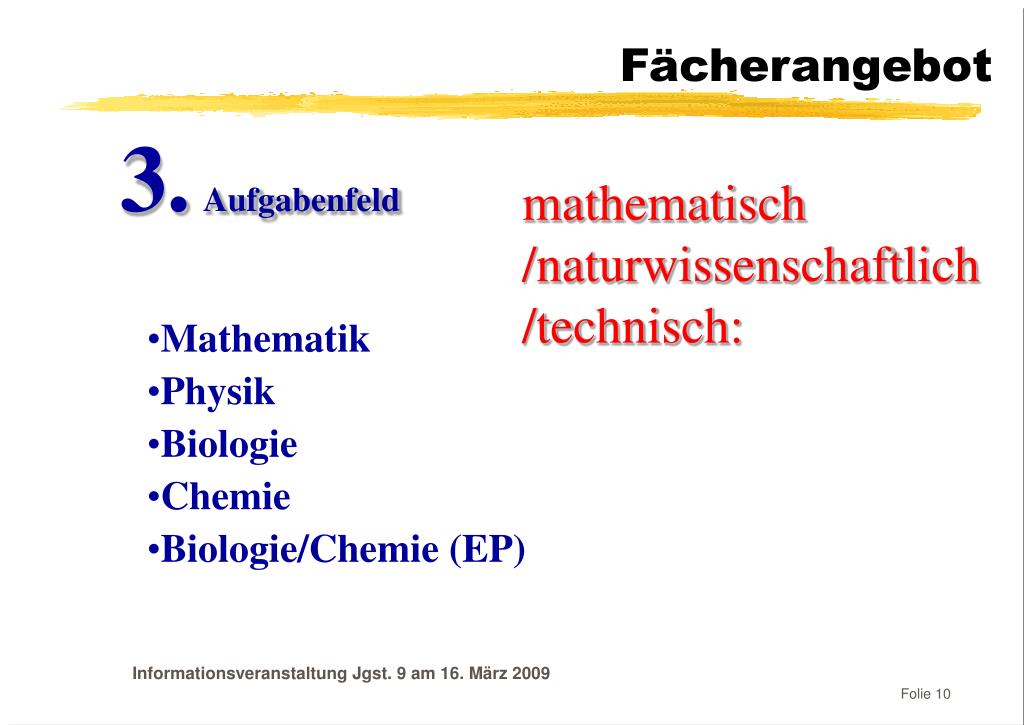 Fächerangebot

3. Aufgabenfeld

mathematisch /naturwissenschaftlich /technisch:

•Mathematik
•Physik
•Biologie
•Chemie
•Biologie/Chemie (EP)

Informationsveranstaltung Jgst. 9 am 16. März 2009

Folie 10